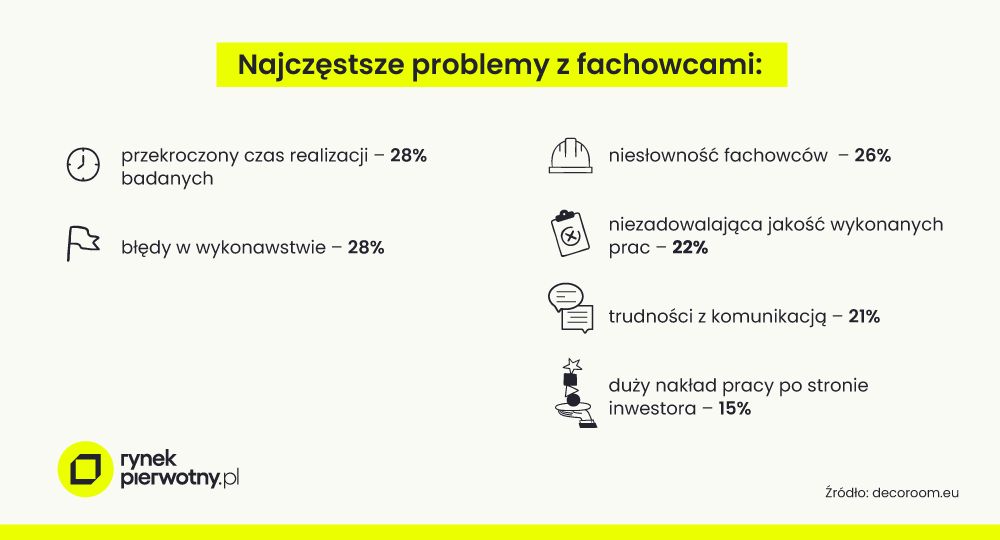 Najczęstsze problemy z fachowcami:

przekroczony czas realizacji – 28% badanych

błędy w wykonawstwie – 28%

niesłowność fachowców – 26%

niezadowalająca jakość wykonanych prac – 22%

trudności z komunikacją – 21%

duży nakład pracy po stronie inwestora – 15%

rynek pierwotny.pl

Źródło: decoroom.eu